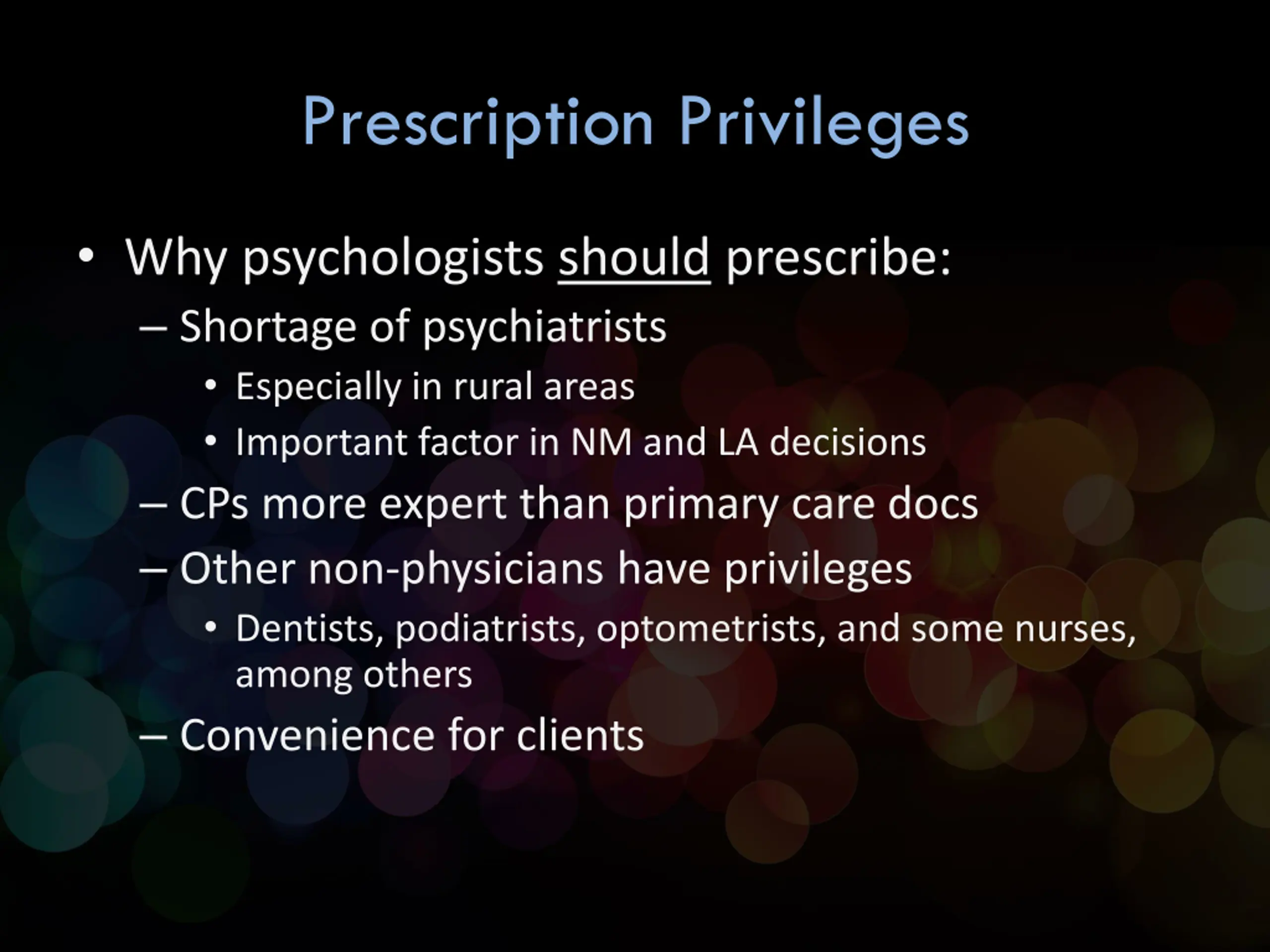 Prescription Privileges

• Why psychologists should prescribe:
– Shortage of psychiatrists
• Especially in rural areas
• Important factor in NM and LA decisions
– CPs more expert than primary care docs
– Other non-physicians have privileges
• Dentists, podiatrists, optometrists, and some nurses, among others
– Convenience for clients